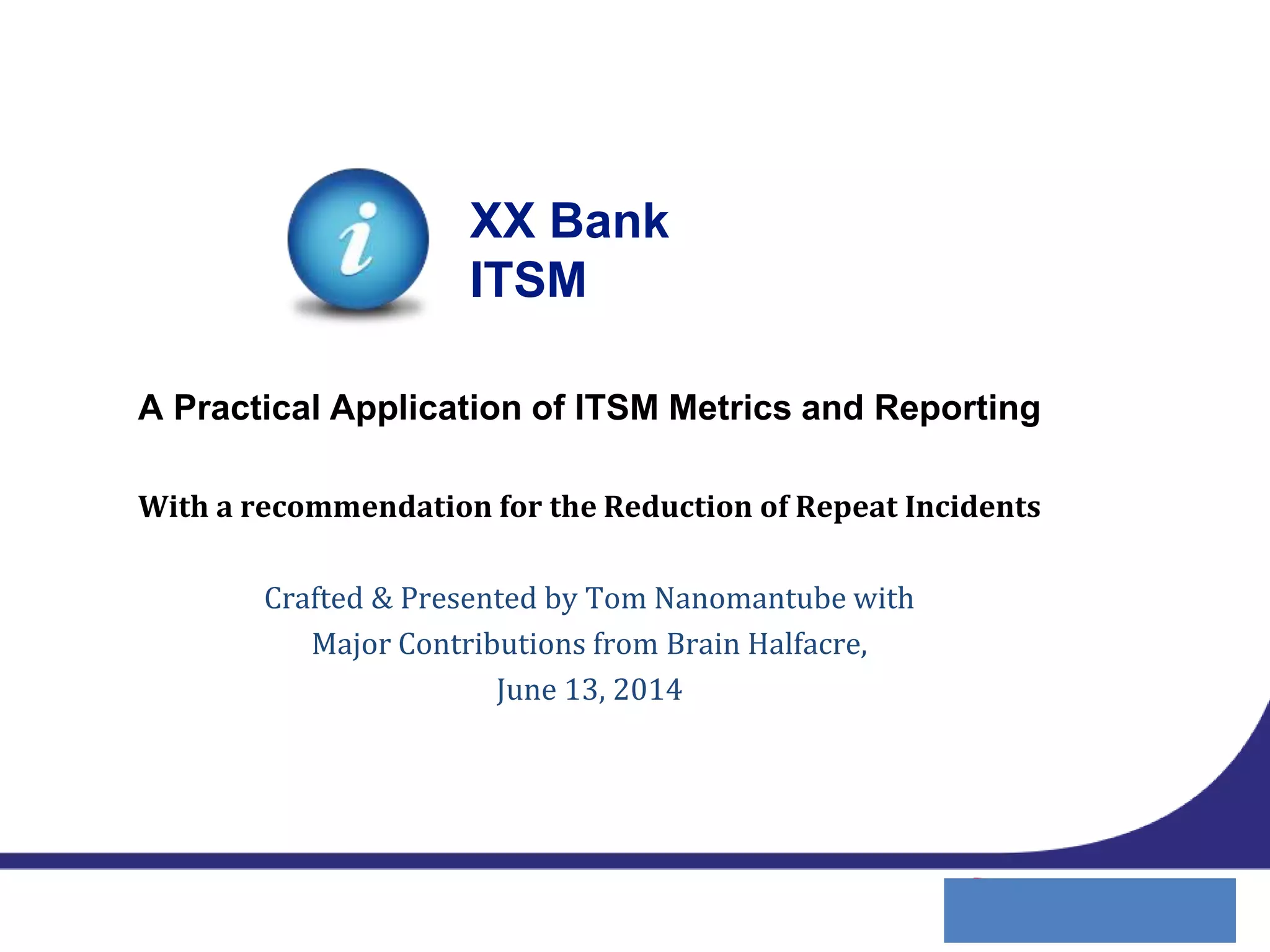 i

XX Bank
ITSM

A Practical Application of ITSM Metrics and Reporting

With a recommendation for the Reduction of Repeat Incidents

Crafted & Presented by Tom Nanomantube with
Major Contributions from Brain Halfacre,
June 13, 2014